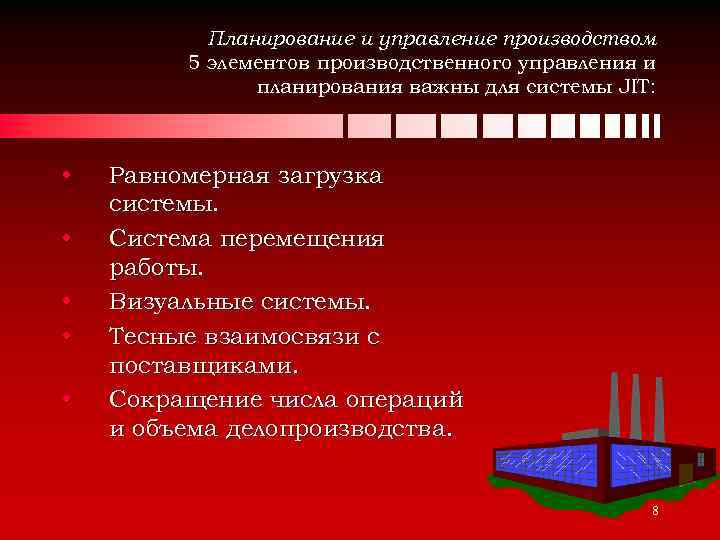 Планирование и управление производством
5 элементов производственного управления и планирования важны для системы JIT:

• Равномерная загрузка системы.
• Система перемещения работы.
• Визуальные системы.
• Тесные взаимосвязи с поставщиками.
• Сокращение числа операций и объема делопроизводства.

8